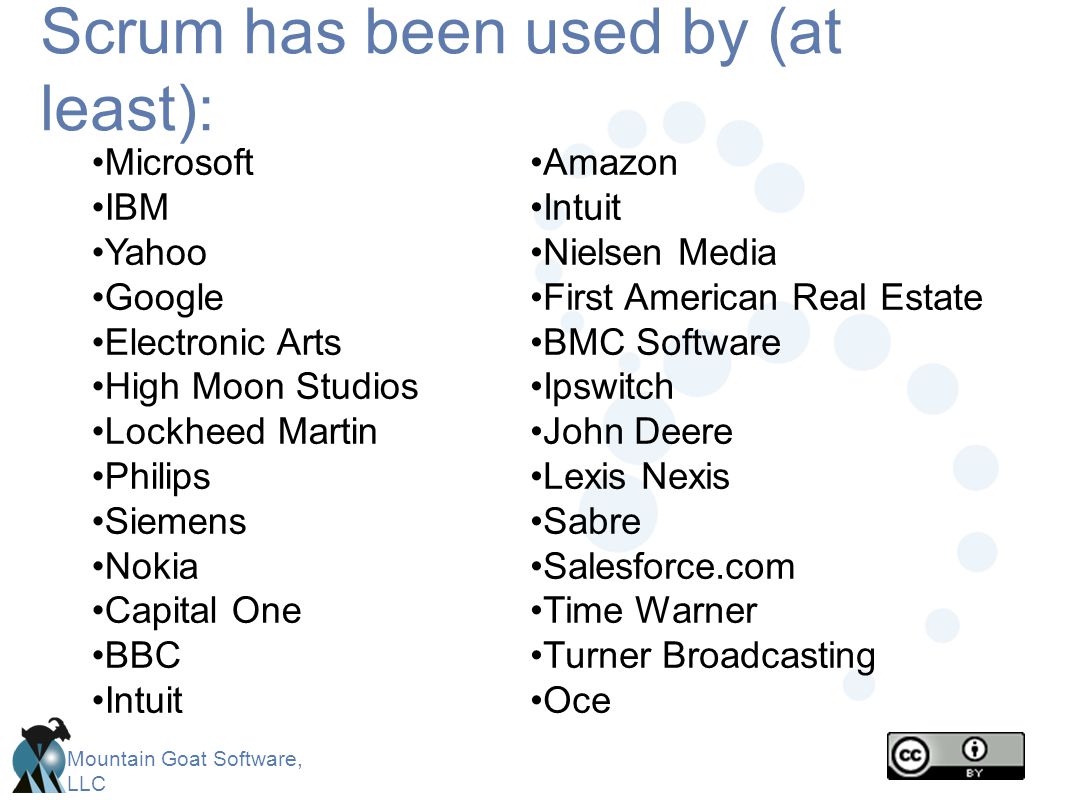 Scrum has been used by (at least):

•Microsoft
•IBM
•Yahoo
•Google
•Electronic Arts
•High Moon Studios
•Lockheed Martin
•Philips
•Siemens
•Nokia
•Capital One
•BBC
•Intuit

•Amazon
•Intuit
•Nielsen Media
•First American Real Estate
•BMC Software
•Ipswitch
•John Deere
•Lexis Nexis
•Sabre
•Salesforce.com
•Time Warner
•Turner Broadcasting
•Oce

Mountain Goat Software, LLC

cc BY